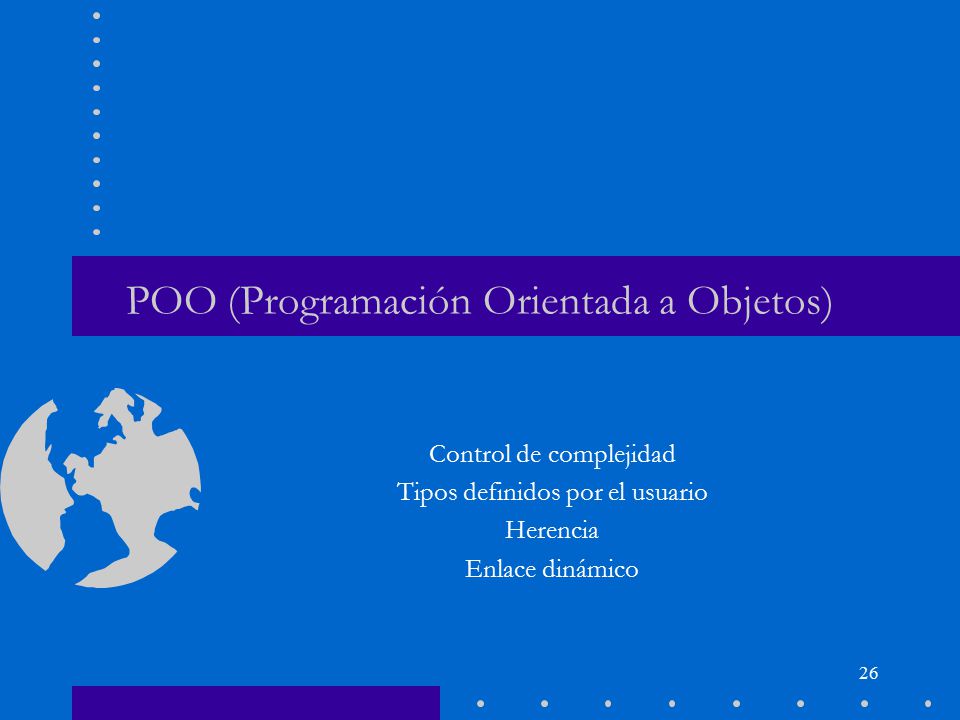 POO (Programación Orientada a Objetos)

Control de complejidad
Tipos definidos por el usuario
Herencia
Enlace dinámico

26